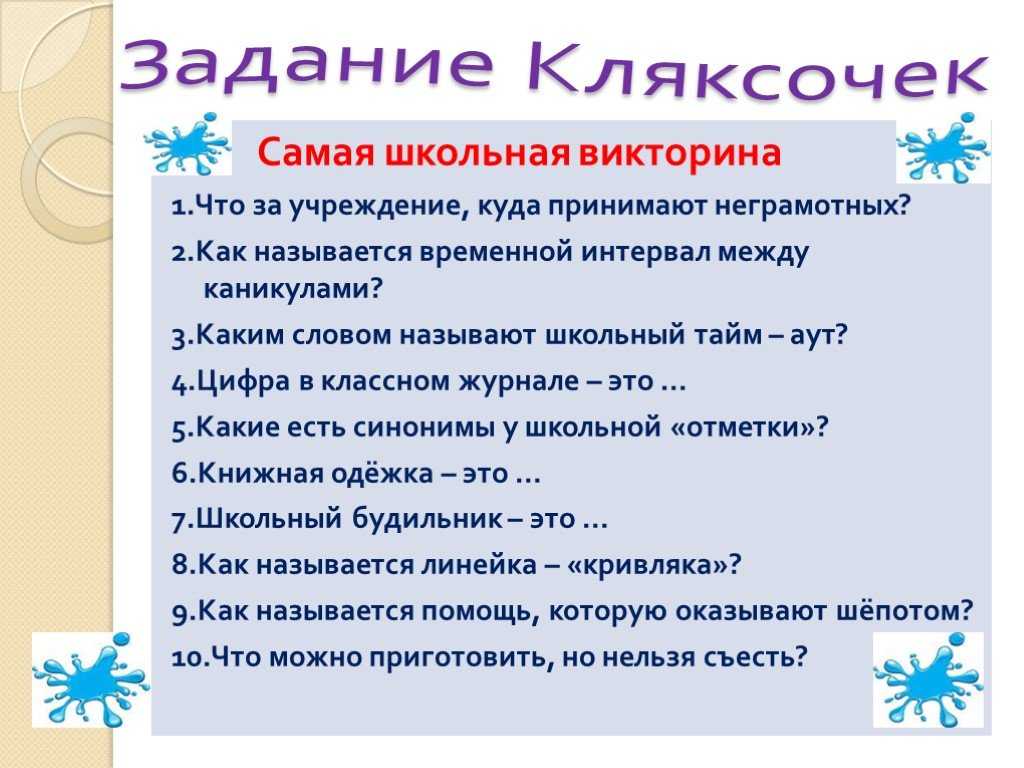 Задание Кляксочек

Самая школьная викторина

1.Что за учреждение, куда принимают неграмотных?

2.Как называется временной интервал между каникулами?

3.Каким словом называют школьный тайм – аут?

4.Цифра в классном журнале – это …

5.Какие есть синонимы у школьной «отметки»?

6.Книжная одёжка – это …

7.Школьный будильник – это …

8.Как называется линейка – «кривляка»?

9.Как называется помощь, которую оказывают шёпотом?

10.Что можно приготовить, но нельзя съесть?